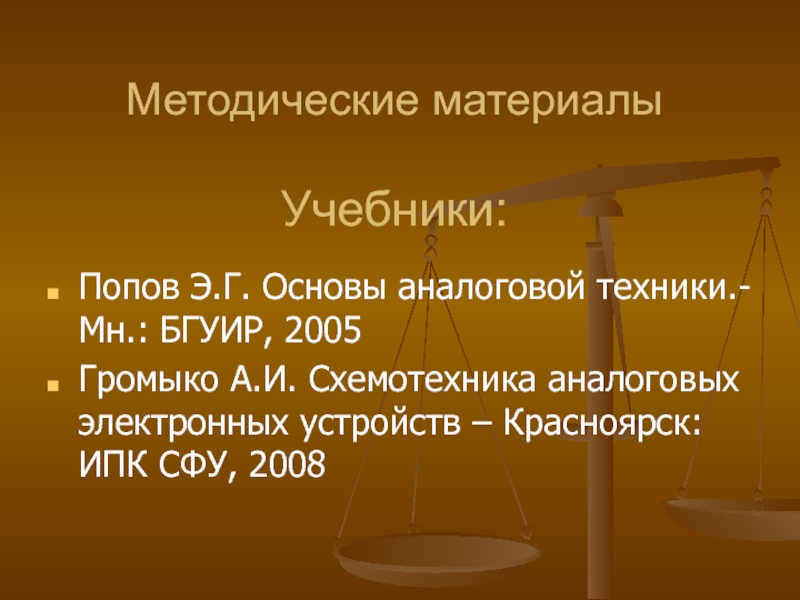 Методические материалы

Учебники:

Попов Э.Г. Основы аналоговой техники.- Мн.: БГУИР, 2005

Громыко А.И. Схемотехника аналоговых электронных устройств – Красноярск: ИПК СФУ, 2008